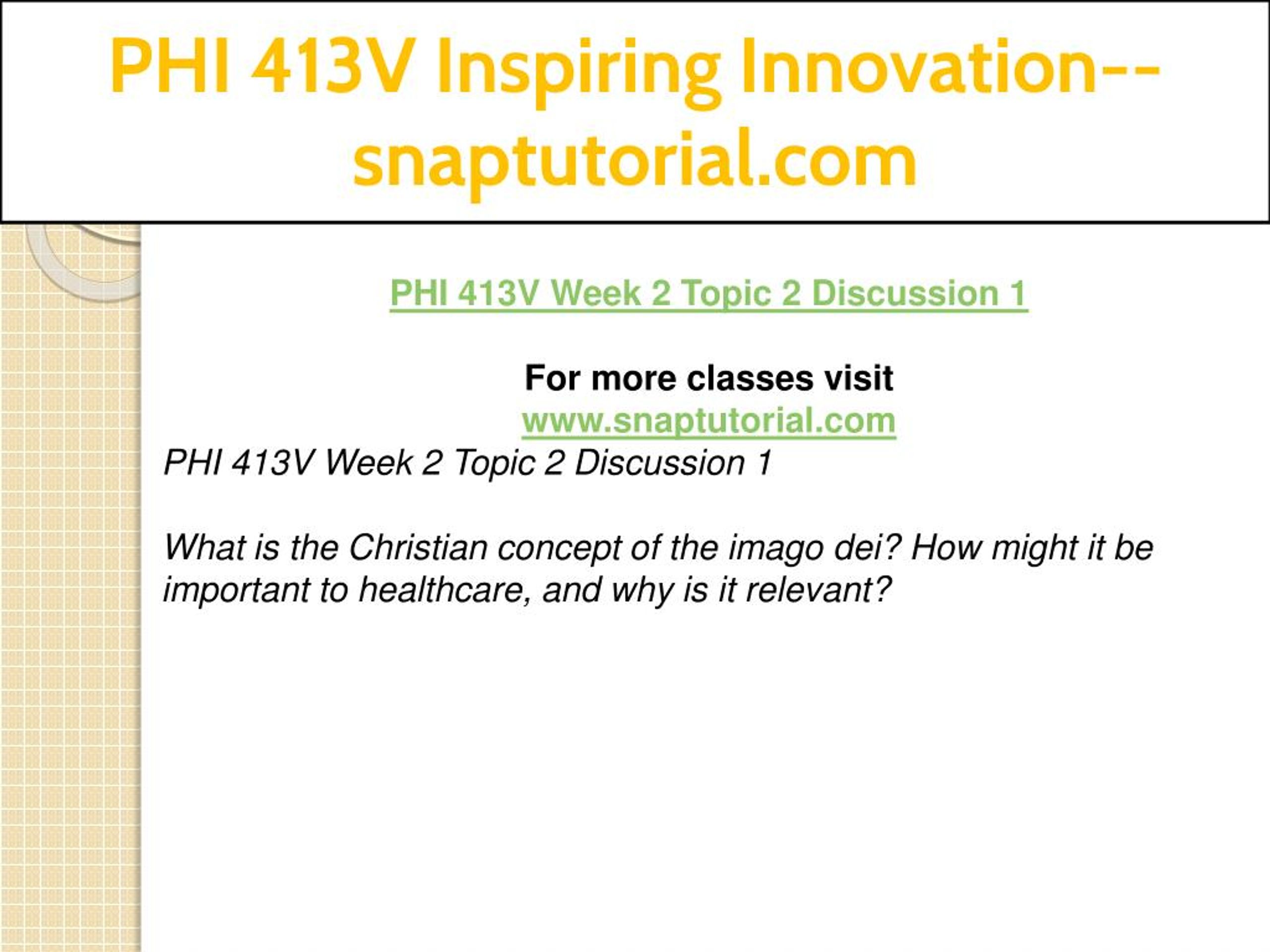 PHI 413V Inspiring Innovation--snaptutorial.com

PHI 413V Week 2 Topic 2 Discussion 1

For more classes visit
www.snaptutorial.com

PHI 413V Week 2 Topic 2 Discussion 1

What is the Christian concept of the imago dei? How might it be important to healthcare, and why is it relevant?